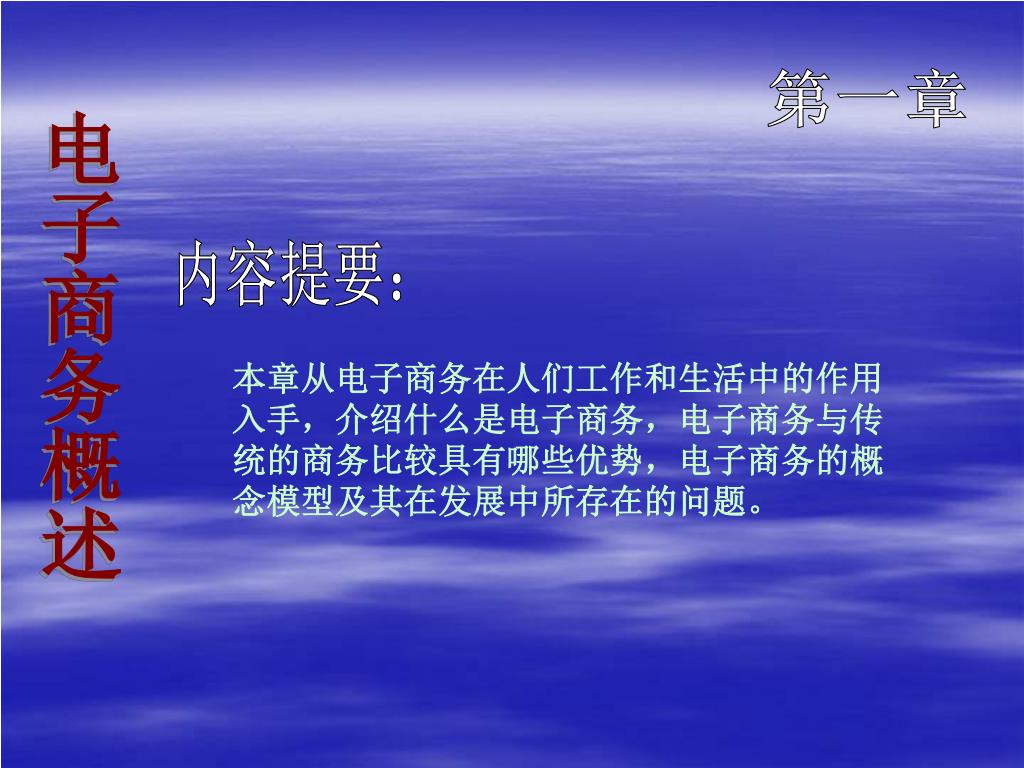 第一章

电子商务概述

内容提要：

本章从电子商务在人们工作和生活中的作用入手，介绍什么是电子商务，电子商务与传统的商务比较具有哪些优势，电子商务的概念模型及其在发展中所存在的问题。